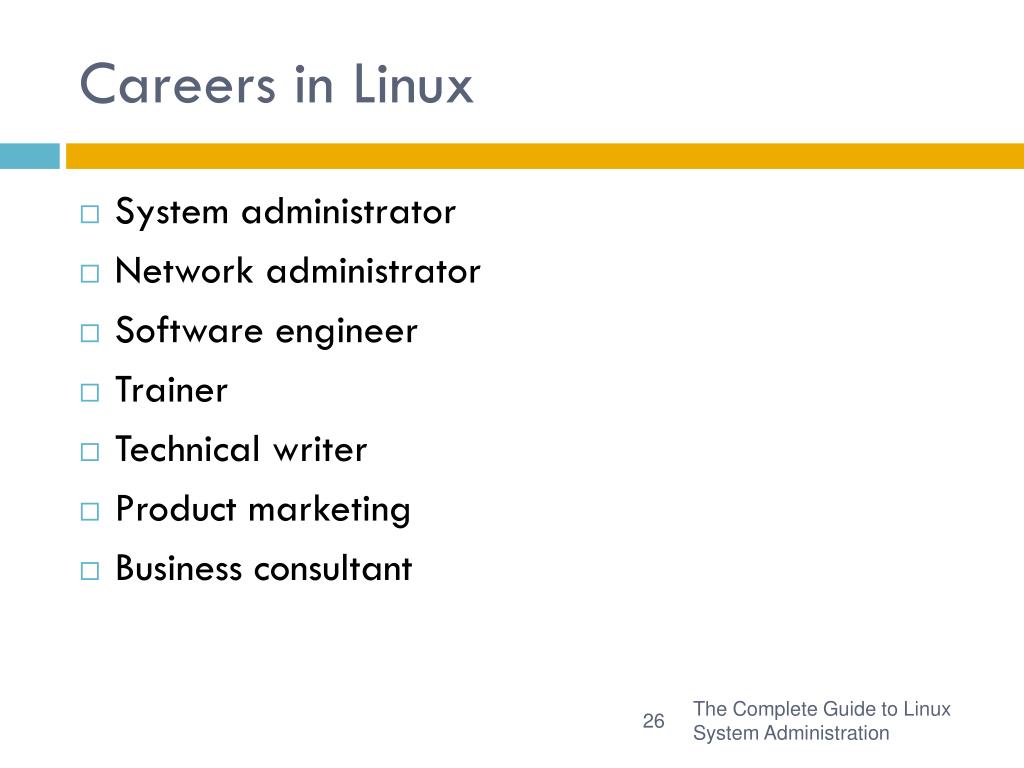 Careers in Linux

□ System administrator
□ Network administrator
□ Software engineer
□ Trainer
□ Technical writer
□ Product marketing
□ Business consultant

26

The Complete Guide to Linux System Administration